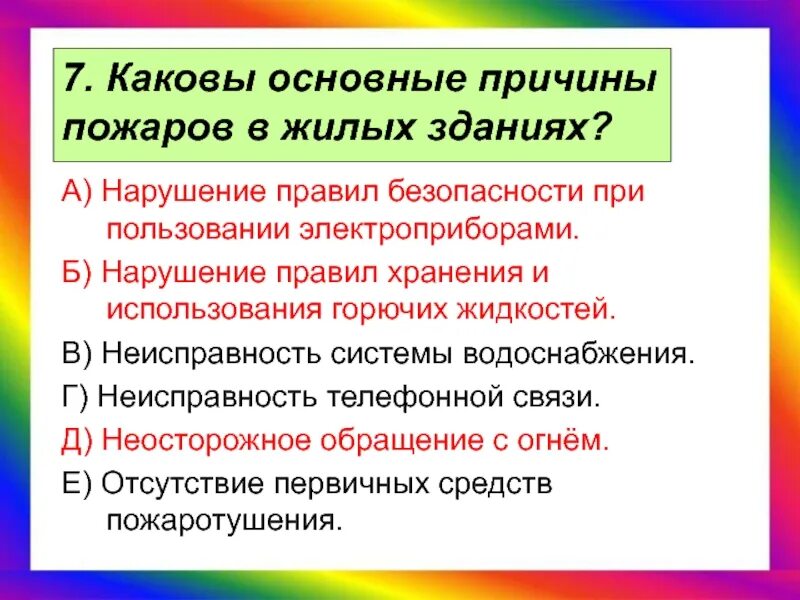 7. Каковы основные причины пожаров в жилых зданиях?

А) Нарушение правил безопасности при пользовании электроприборами.

Б) Нарушение правил хранения и использования горючих жидкостей.

В) Неисправность системы водоснабжения.

Г) Неисправность телефонной связи.

Д) Неосторожное обращение с огнём.

Е) Отсутствие первичных средств пожаротушения.